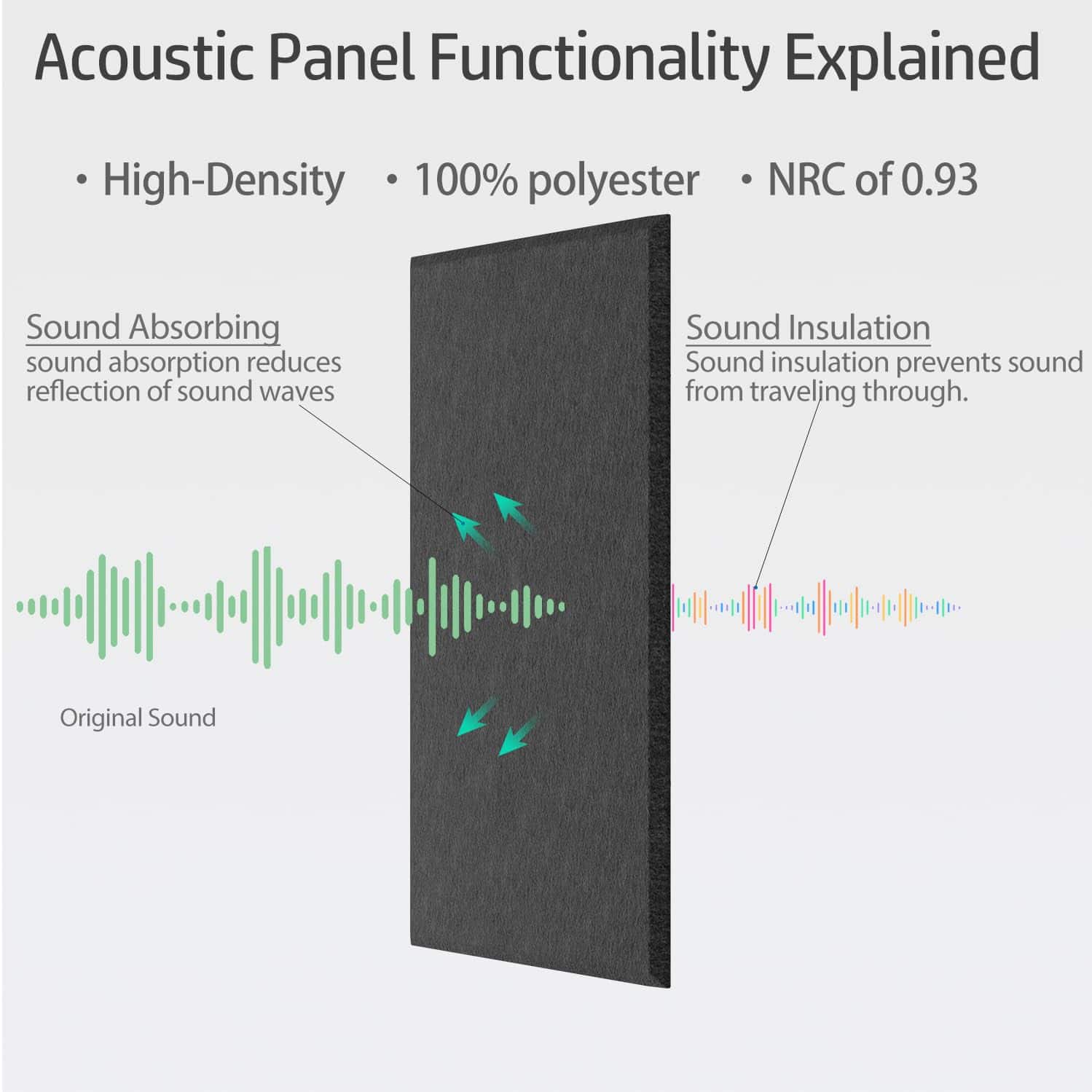 Acoustic Panel Functionality Explained

• High-Density • 100% polyester • NRC of 0.93

Sound Absorbing
sound absorption reduces reflection of sound waves

Sound Insulation
Sound insulation prevents sound from traveling through.

Original Sound